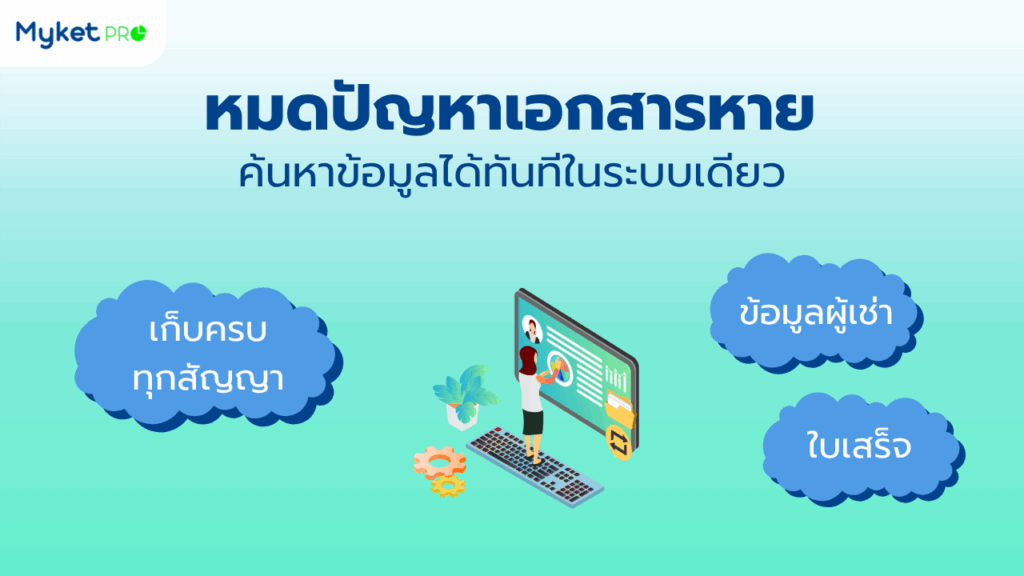 Myket PRO

หมดปัญหาเอกสารหาย
ค้นหาข้อมูลได้ทันทีในระบบเดียว

เก็บครบ
ทุกสัญญา

ข้อมูลผู้เช่า

ใบเสร็จ